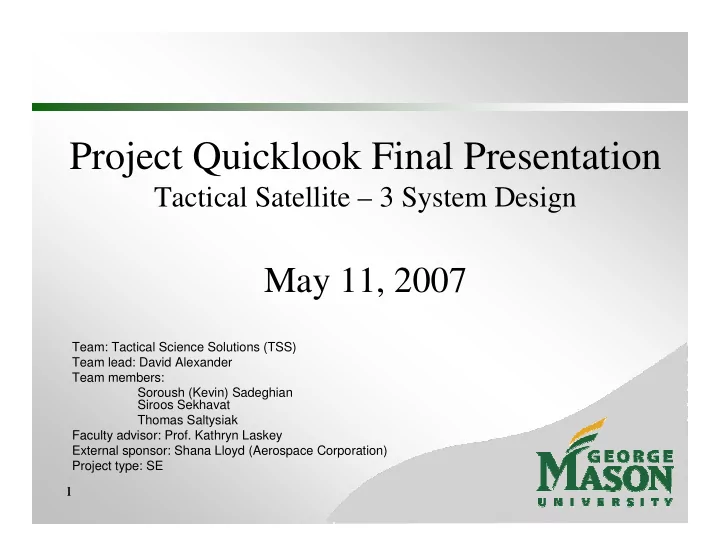 Project Quicklook Final Presentation
Tactical Satellite – 3 System Design

May 11, 2007

Team: Tactical Science Solutions (TSS)
Team lead: David Alexander
Team members:
Soroush (Kevin) Sadeghian
Siroos Sekhavat
Thomas Saltysiak
Faculty advisor: Prof. Kathryn Laskey
External sponsor: Shana Lloyd (Aerospace Corporation)
Project type: SE

1

GEORGE
MASON
UNIVERSITY